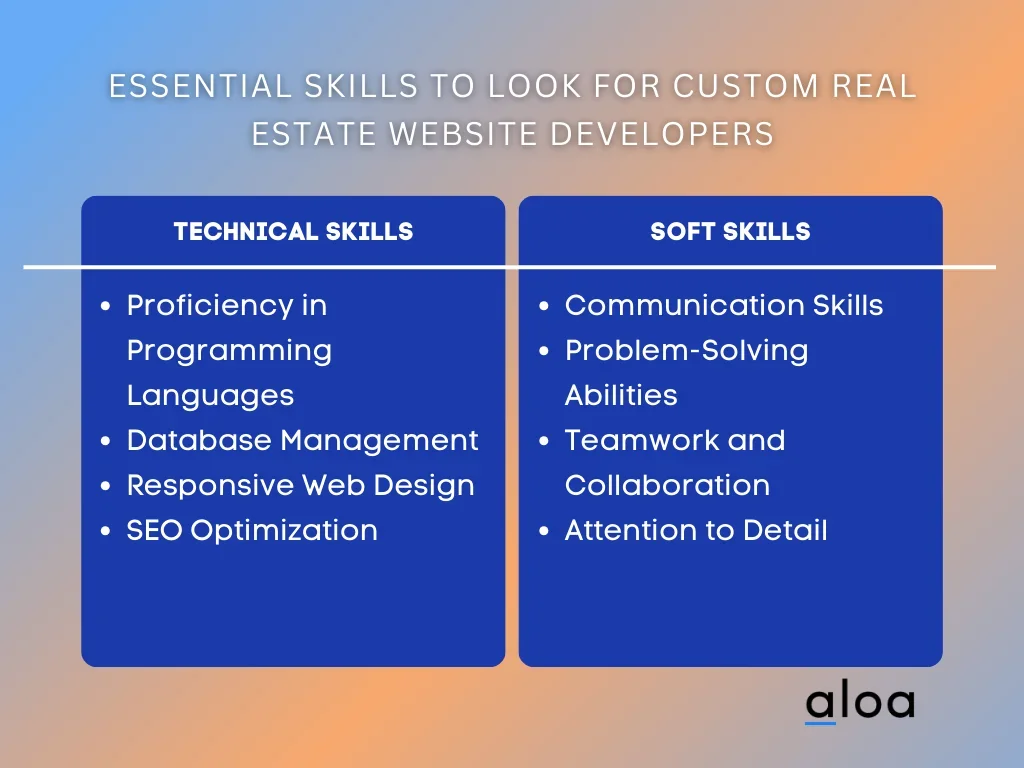 ESSENTIAL SKILLS TO LOOK FOR CUSTOM REAL ESTATE WEBSITE DEVELOPERS

TECHNICAL SKILLS

- Proficiency in Programming Languages
- Database Management
- Responsive Web Design
- SEO Optimization

SOFT SKILLS

- Communication Skills
- Problem-Solving Abilities
- Teamwork and Collaboration
- Attention to Detail

aloa